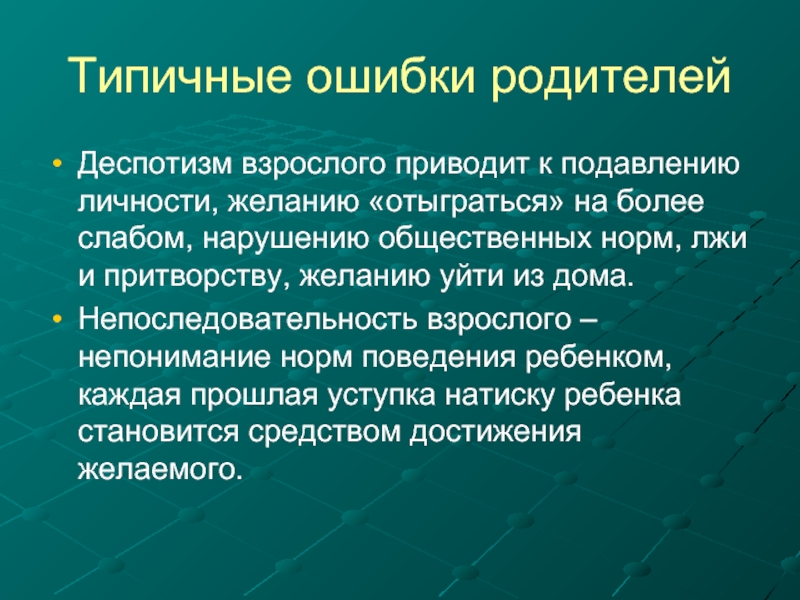 Типичные ошибки родителей

• Деспотизм взрослого приводит к подавлению личности, желанию «отыграться» на более слабом, нарушению общественных норм, лжи и притворству, желанию уйти из дома.

• Непоследовательность взрослого – непонимание норм поведения ребенком, каждая прошлая уступка натиску ребенка становится средством достижения желаемого.